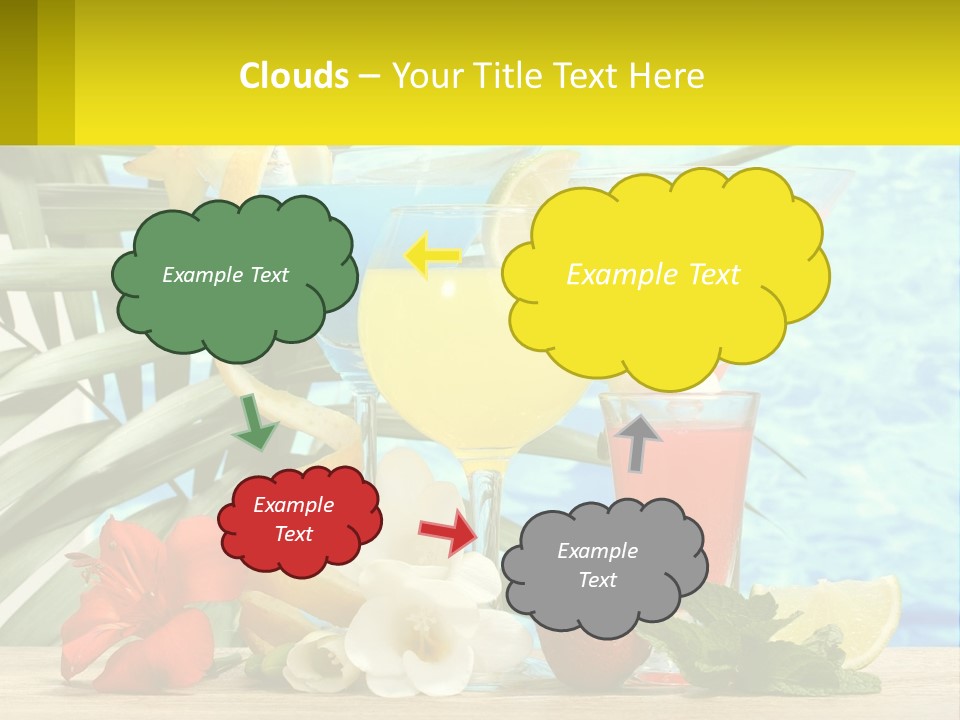 Clouds – Your Title Text Here

Example Text

Example Text

Example Text

Example Text